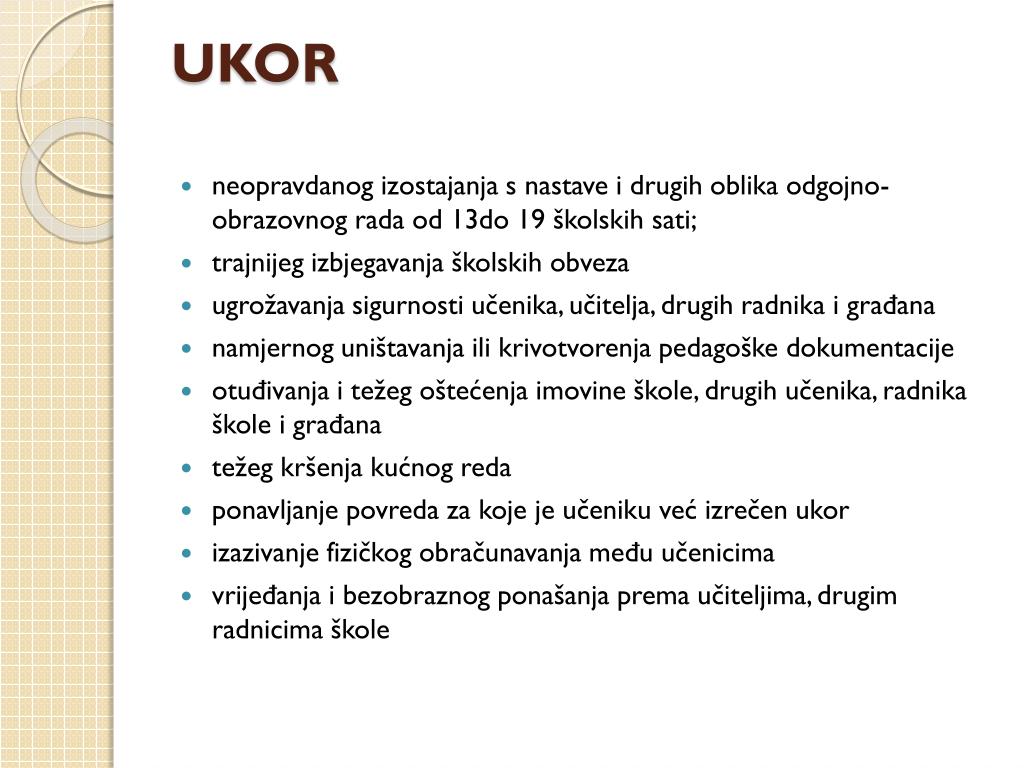 UKOR

- neopravdanog izostajanja s nastave i drugih oblika odgojno-obrazovnog rada od 13do 19 školskih sati;
- trajnijeg izbjegavanja školskih obveza
- ugrožavanja sigurnosti učenika, učitelja, drugih radnika i građana
- namjernog uništavanja ili krivotvorenja pedagoške dokumentacije
- otuđivanja i težeg oštećenja imovine škole, drugih učenika, radnika škole i građana
- težeg kršenja kućnog reda
- ponavljanje povreda za koje je učeniku već izrečen ukor
- izazivanje fizičkog obračunavanja među učenicima
- vrijeđanja i bezobraznog ponašanja prema učiteljima, drugim radnicima škole